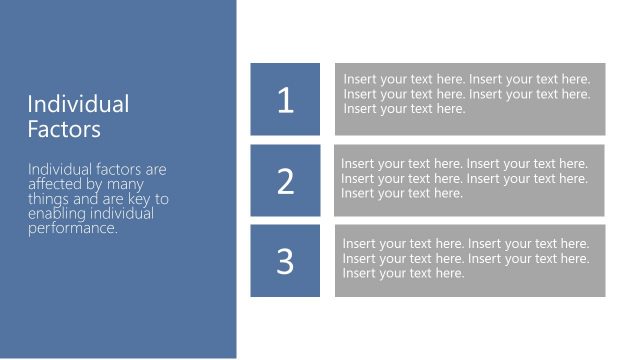 Individual Factors

Individual factors are affected by many things and are key to enabling individual performance.

1

Insert your text here. Insert your text here. Insert your text here. Insert your text here. Insert your text here.

2

Insert your text here. Insert your text here. Insert your text here. Insert your text here. Insert your text here.

3

Insert your text here. Insert your text here. Insert your text here. Insert your text here. Insert your text here.